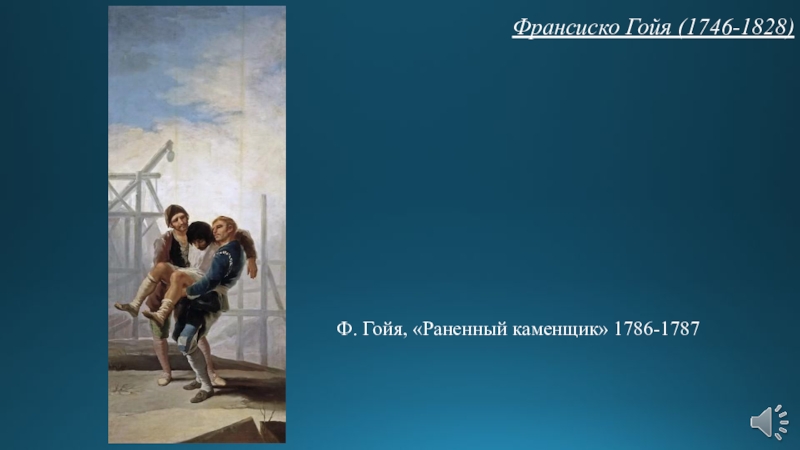 Франсиско Гойя (1746-1828)

Ф. Гойя, «Раненный каменщик» 1786-1787